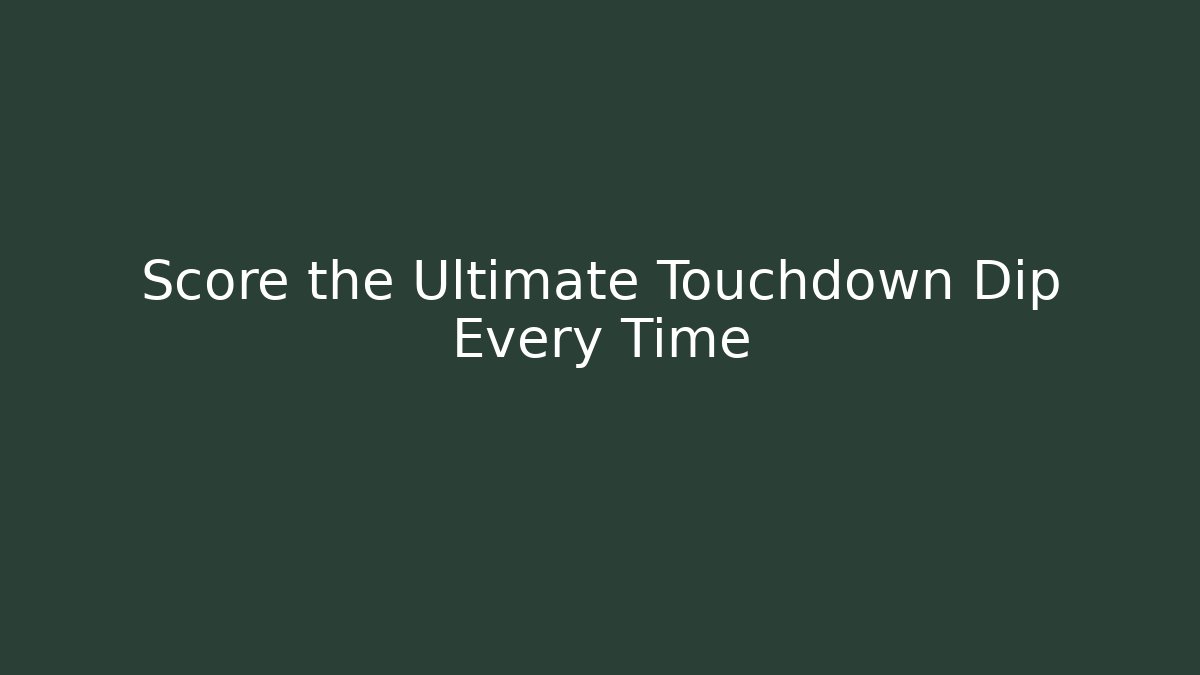 Score the Ultimate Touchdown Dip Every Time